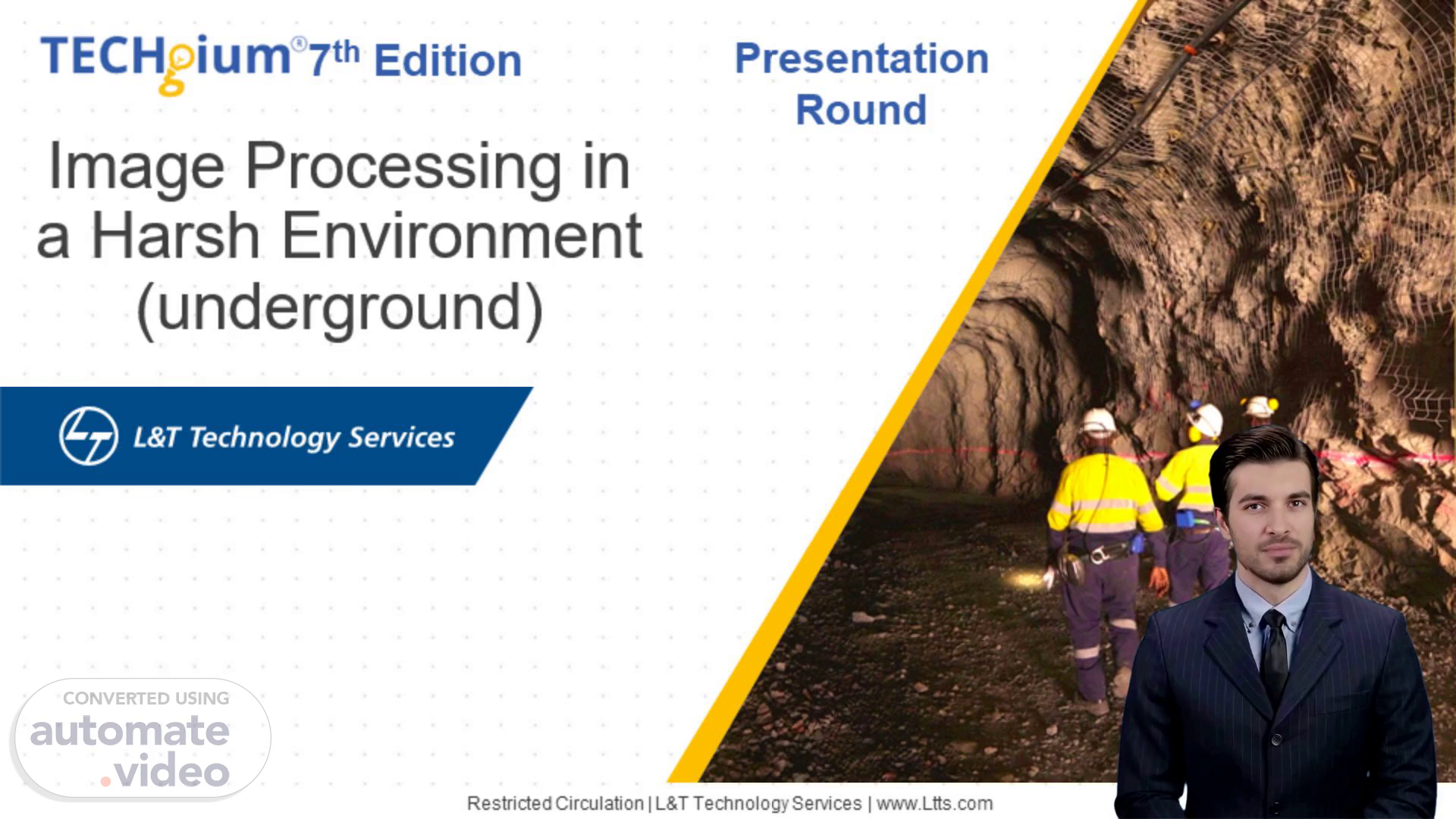 TECHgium® 7th Edition

Presentation Round

Image Processing in a Harsh Environment (underground)

L&T Technology Services

CONVERTED USING automate.video

Restricted Circulation | L&T Technology Services | www.Ltts.com